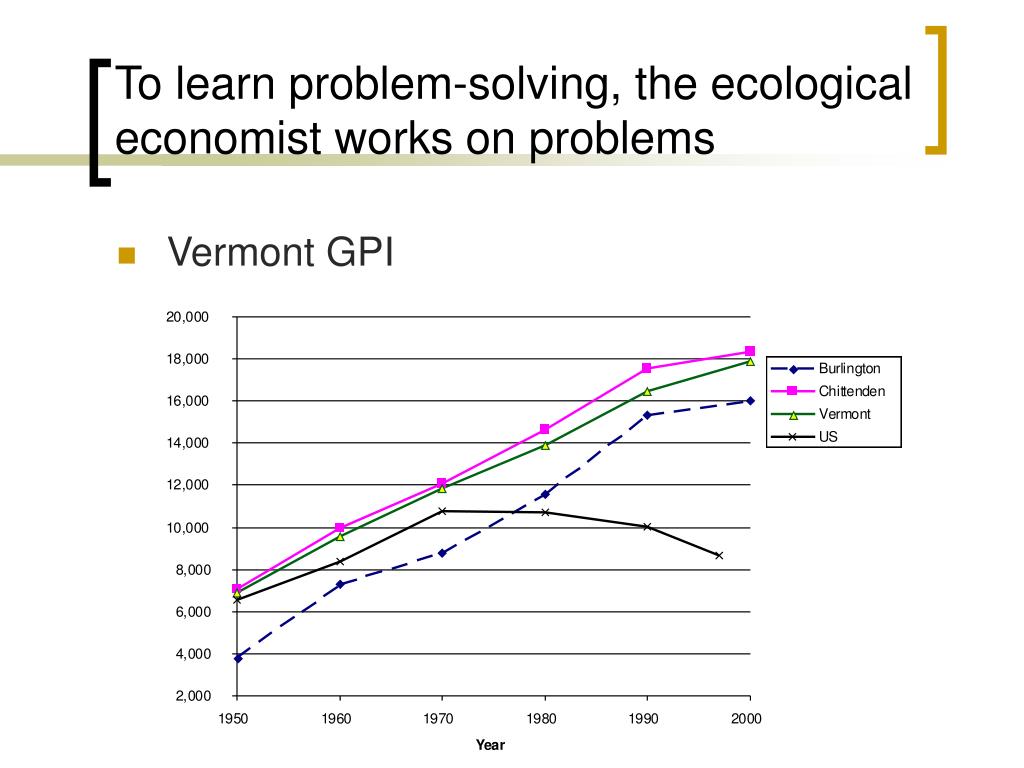 To learn problem-solving, the ecological economist works on problems

Vermont GPI

20,000
18,000
16,000
14,000
12,000
10,000
8,000
6,000
4,000
2,000

1950 1960 1970 1980 1990 2000

Year

Burlington
Chittenden
Vermont
US